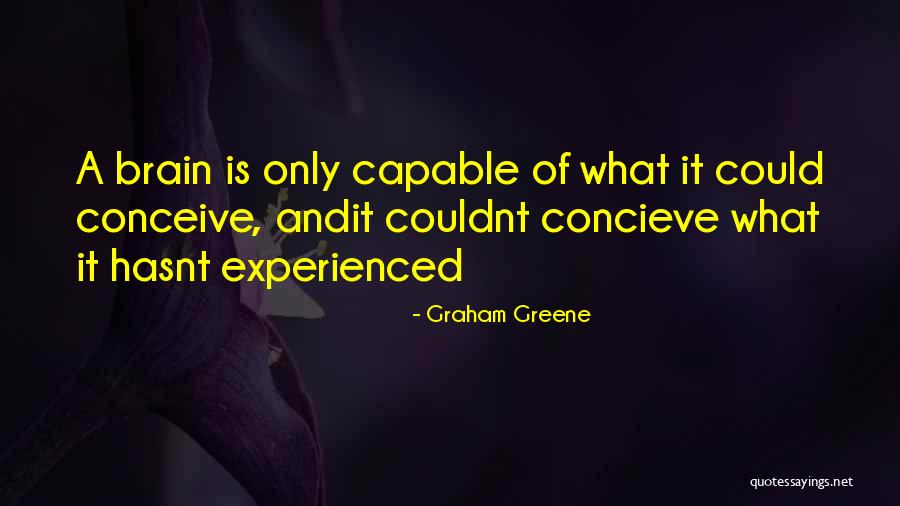 A brain is only capable of what it could conceive, andit couldnt concieve what it hasnt experienced

- Graham Greene

quotessayings.net